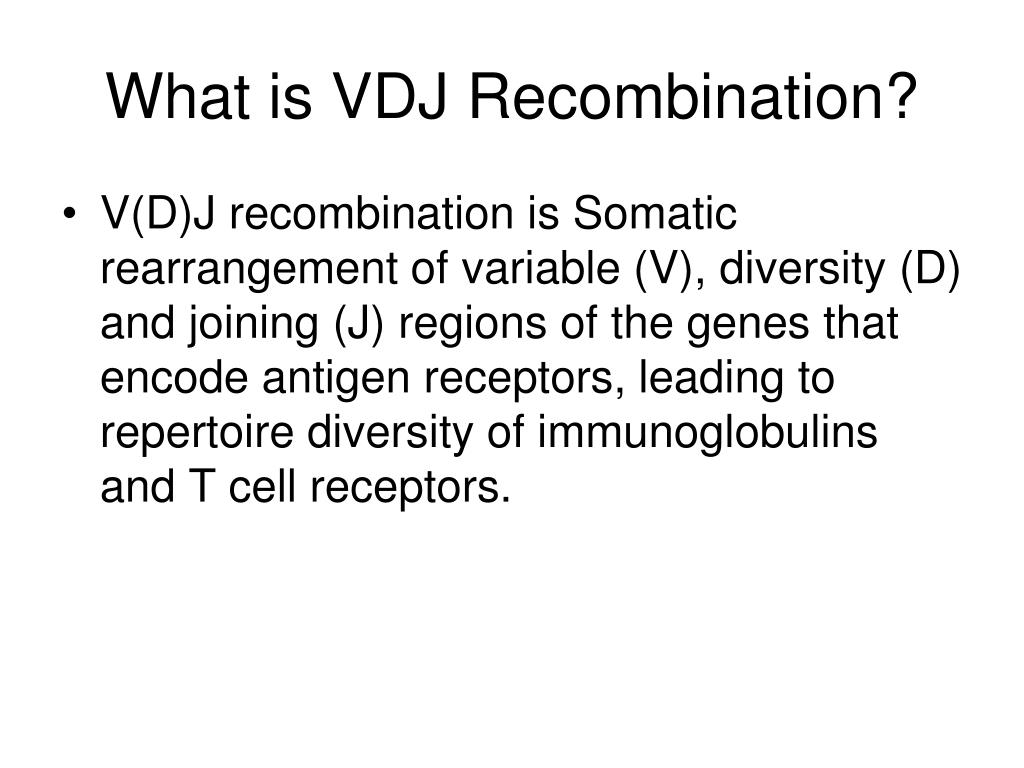 What is VDJ Recombination?

• V(D)J recombination is Somatic rearrangement of variable (V), diversity (D) and joining (J) regions of the genes that encode antigen receptors, leading to repertoire diversity of immunoglobulins and T cell receptors.